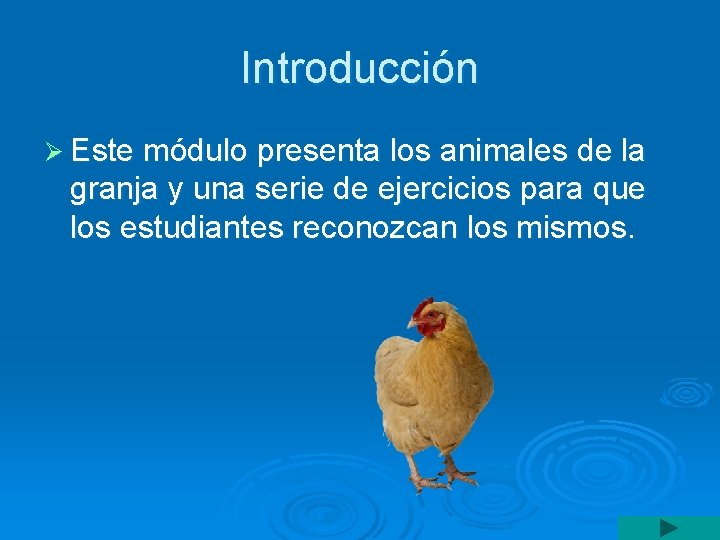 Introducción

➢ Este módulo presenta los animales de la granja y una serie de ejercicios para que los estudiantes reconozcan los mismos.